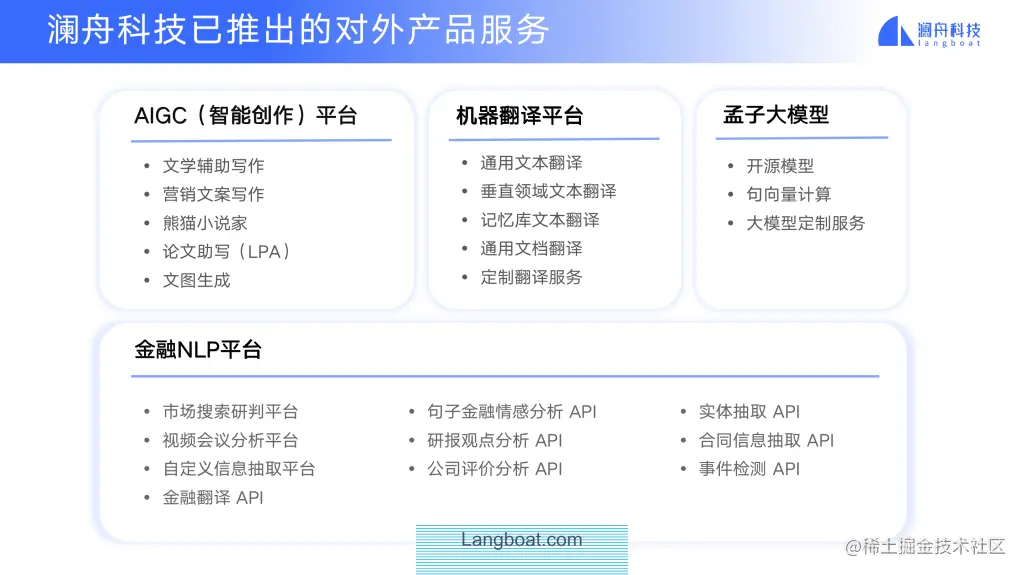 澜舟科技已推出的对外产品服务

澜舟科技
langboat

AIGC（智能创作）平台
• 文学辅助写作
• 营销文案写作
• 熊猫小说家
• 论文助写（LPA）
• 文图生成

机器翻译平台
• 通用文本翻译
• 垂直领域文本翻译
• 记忆库文本翻译
• 通用文档翻译
• 定制翻译服务

孟子大模型
• 开源模型
• 句向量计算
• 大模型定制服务

金融NLP平台
• 市场搜索研判平台
• 视频会议分析平台
• 自定义信息抽取平台
• 金融翻译 API

• 句子金融情感分析 API
• 研报观点分析 API
• 公司评价分析 API

• 实体抽取 API
• 合同信息抽取 API
• 事件检测 API

Langboat.com

@稀土掘金技术社区